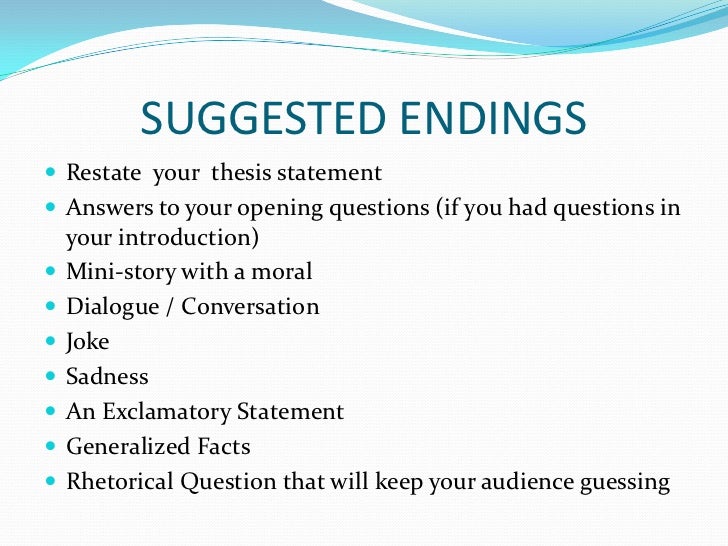 SUGGESTED ENDINGS

- Restate your thesis statement
- Answers to your opening questions (if you had questions in your introduction)
- Mini-story with a moral
- Dialogue / Conversation
- Joke
- Sadness
- An Exclamatory Statement
- Generalized Facts
- Rhetorical Question that will keep your audience guessing